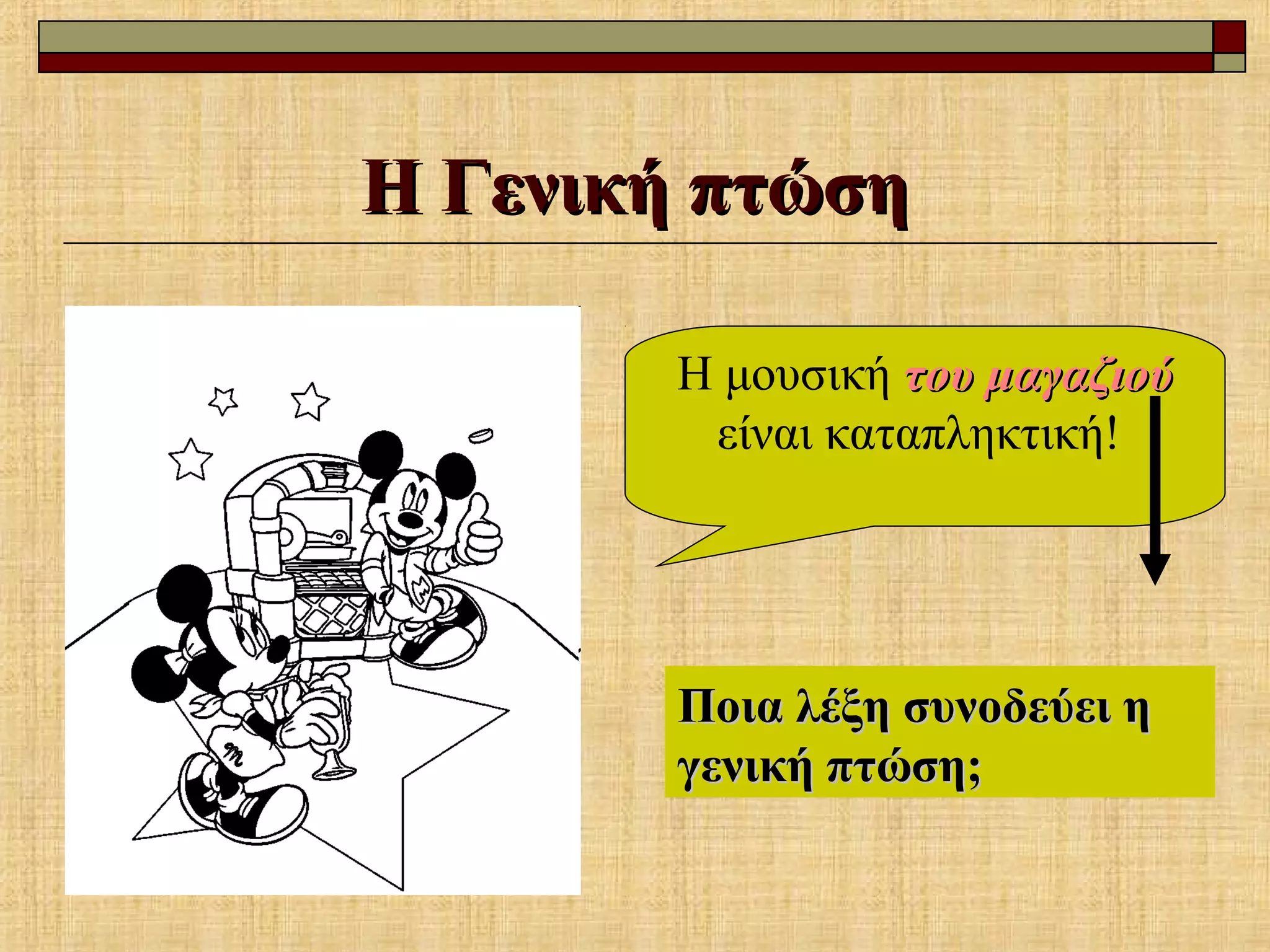 Η Γενική πτώση

Η μουσική του μαγαζιού είναι καταπληκτική!

Ποια λέξη συνοδεύει η γενική πτώση;